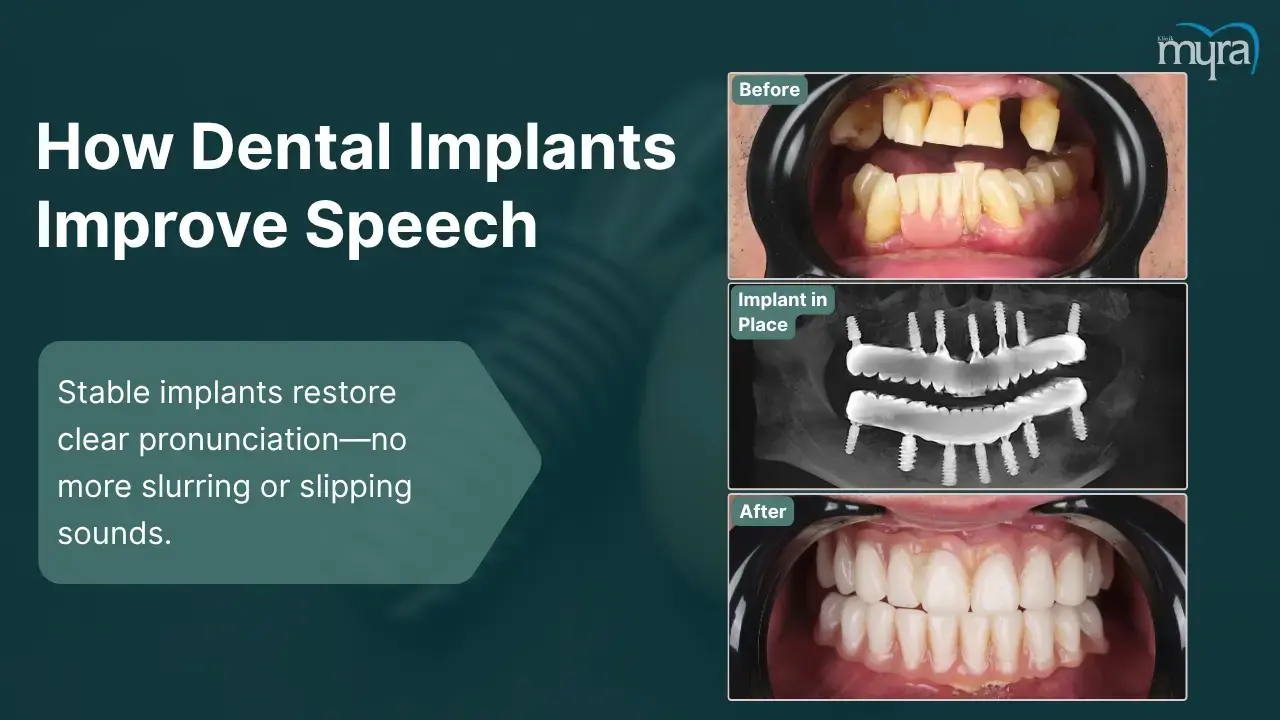 Klinik myra

How Dental Implants Improve Speech

Stable implants restore clear pronunciation—no more slurring or slipping sounds.

Before

Implant in Place

After